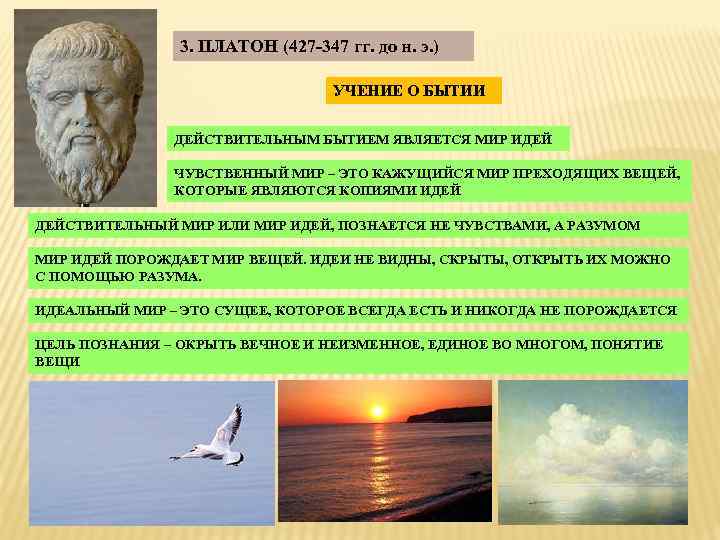 3. ПЛАТОН (427-347 гг. до н. э.)

УЧЕНИЕ О БЫТИИ

ДЕЙСТВИТЕЛЬНЫМ БЫТИЕМ ЯВЛЯЕТСЯ МИР ИДЕЙ

ЧУВСТВЕННЫЙ МИР – ЭТО КАЖУЩИЙСЯ МИР ПРЕХОДЯЩИХ ВЕЩЕЙ, КОТОРЫЕ ЯВЛЯЮТСЯ КОПИЯМИ ИДЕЙ

ДЕЙСТВИТЕЛЬНЫЙ МИР ИЛИ МИР ИДЕЙ, ПОЗНАЕТСЯ НЕ ЧУВСТВАМИ, А РАЗУМОМ

МИР ИДЕЙ ПОРОЖДАЕТ МИР ВЕЩЕЙ. ИДЕИ НЕ ВИДНЫ, СКРЫТЫ, ОТКРЫТЬ ИХ МОЖНО С ПОМОЩЬЮ РАЗУМА.

ИДЕАЛЬНЫЙ МИР – ЭТО СУЩЕЕ, КОТОРОЕ ВСЕГДА ЕСТЬ И НИКОГДА НЕ ПОРОЖДАЕТСЯ

ЦЕЛЬ ПОЗНАНИЯ – ОКРЫТЬ ВЕЧНОЕ И НЕИЗМЕННОЕ, ЕДИНОЕ ВО МНОГОМ, ПОНЯТИЕ ВЕЩИ